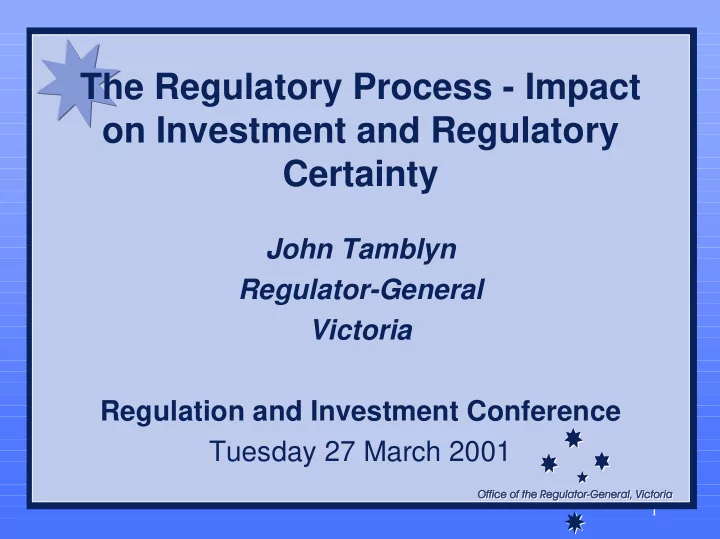 The Regulatory Process - Impact on Investment and Regulatory Certainty

John Tamblyn
Regulator-General
Victoria

Regulation and Investment Conference
Tuesday 27 March 2001

Office of the Regulator-General, Victoria

1